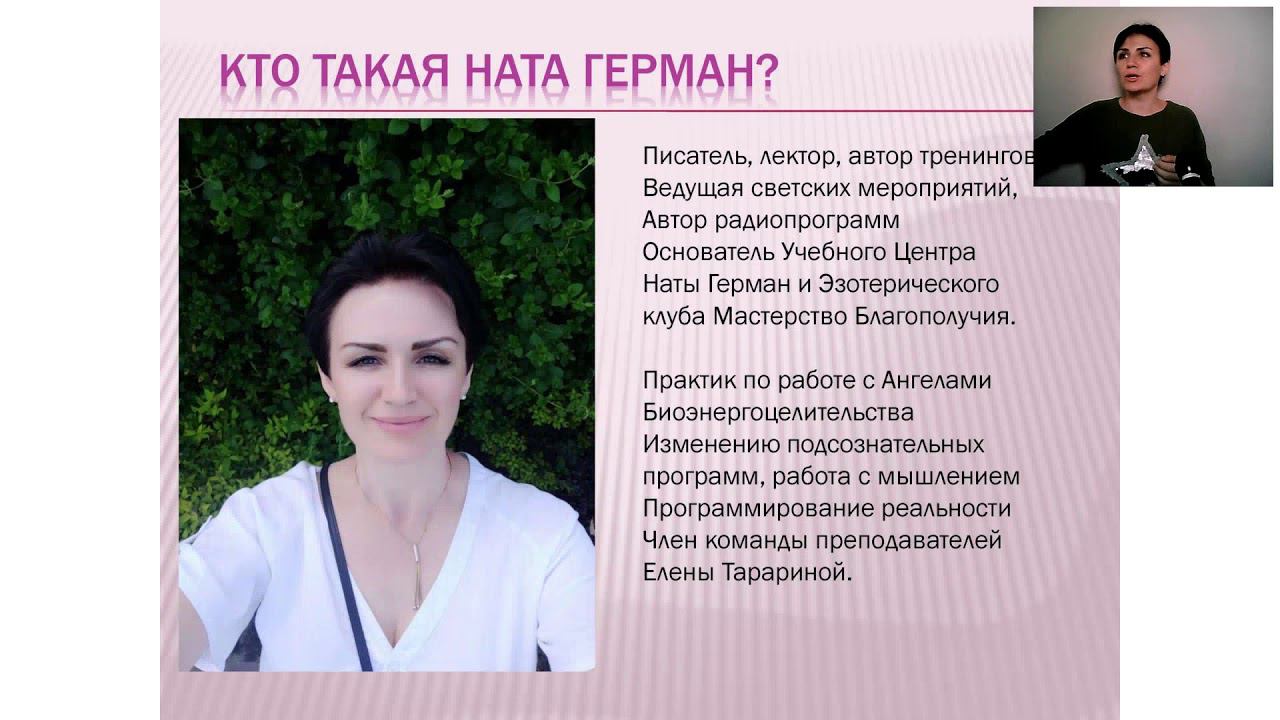 КТО ТАКАЯ НАТА ГЕРМАН?

Писатель, лектор, автор тренингов
Ведущая светских мероприятий,
Автор радиопрограмм
Основатель Учебного Центра Наты Герман и Эзотерического клуба Мастерство Благополучия.

Практик по работе с Ангелами
Биоэнергоцелительства
Изменению подсознательных программ, работа с мышлением
Программирование реальности
Член команды преподавателей Елены Тарариной.